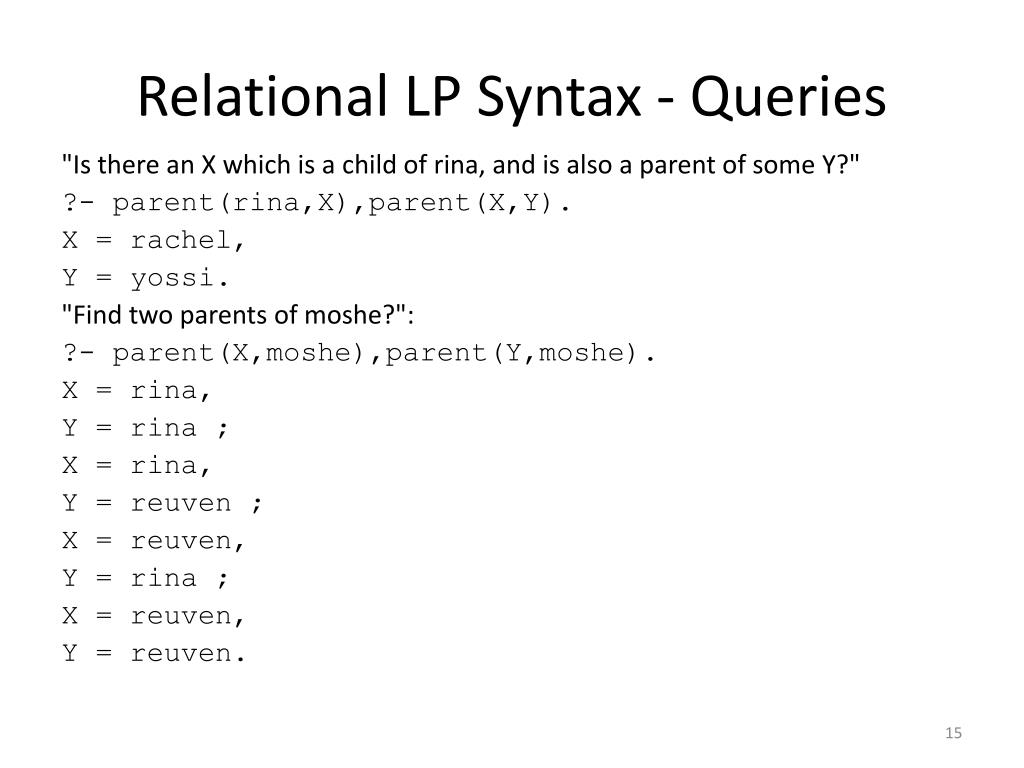 Relational LP Syntax - Queries

"Is there an X which is a child of rina, and is also a parent of some Y?"
?- parent(rina,X),parent(X,Y).
X = rachel,
Y = yossi.
"Find two parents of moshe?":
?- parent(X,moshe),parent(Y,moshe).
X = rina,
Y = rina ;
X = rina,
Y = reuven ;
X = reuven,
Y = rina ;
X = reuven,
Y = reuven.

15